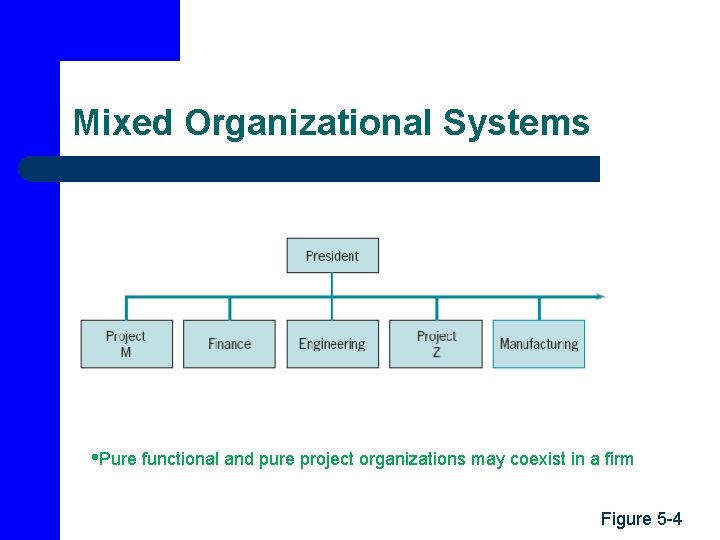 Mixed Organizational Systems

President

Project M

Finance

Engineering

Project Z

Manufacturing

•Pure functional and pure project organizations may coexist in a firm

Figure 5-4